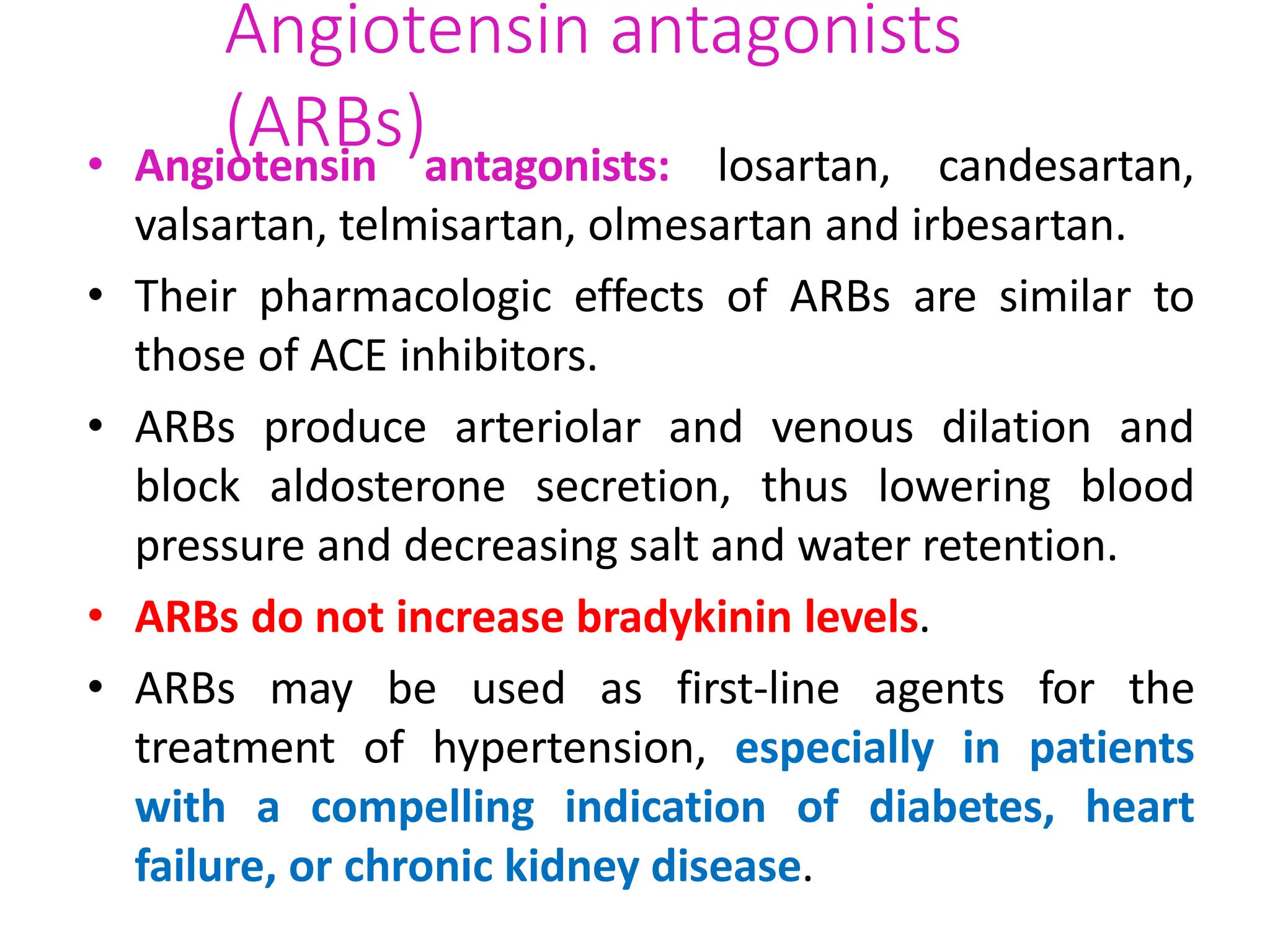 Angiotensin antagonists (ARBs)

• Angiotensin antagonists: losartan, candesartan, valsartan, telmisartan, olmesartan and irbesartan.

• Their pharmacologic effects of ARBs are similar to those of ACE inhibitors.

• ARBs produce arteriolar and venous dilation and block aldosterone secretion, thus lowering blood pressure and decreasing salt and water retention.

• ARBs do not increase bradykinin levels.

• ARBs may be used as first-line agents for the treatment of hypertension, especially in patients with a compelling indication of diabetes, heart failure, or chronic kidney disease.